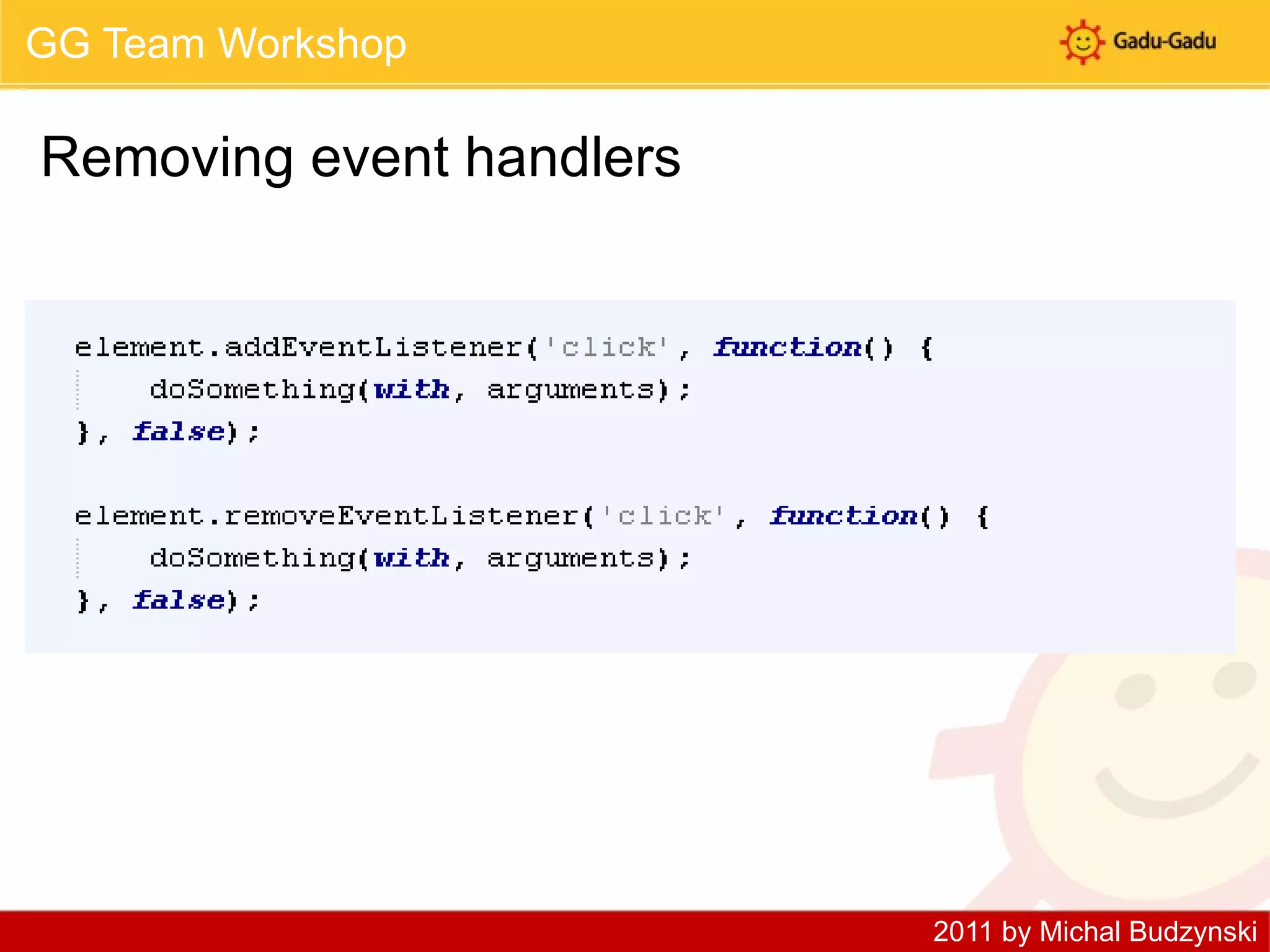 GG Team Workshop

Gadu-Gadu

Removing event handlers

element.addEventListener('click', function() {
    doSomething(with, arguments);
}, false);

element.removeEventListener('click', function() {
    doSomething(with, arguments);
}, false);

2011 by Michal Budzynski